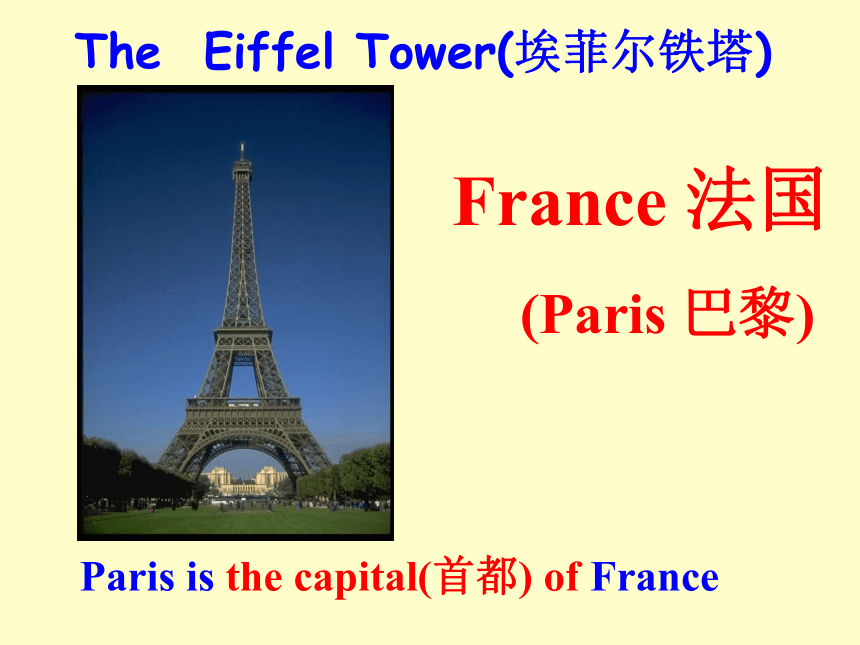 The Eiffel Tower(埃菲尔铁塔)

France 法国

(Paris 巴黎)

Paris is the capital(首都) of France